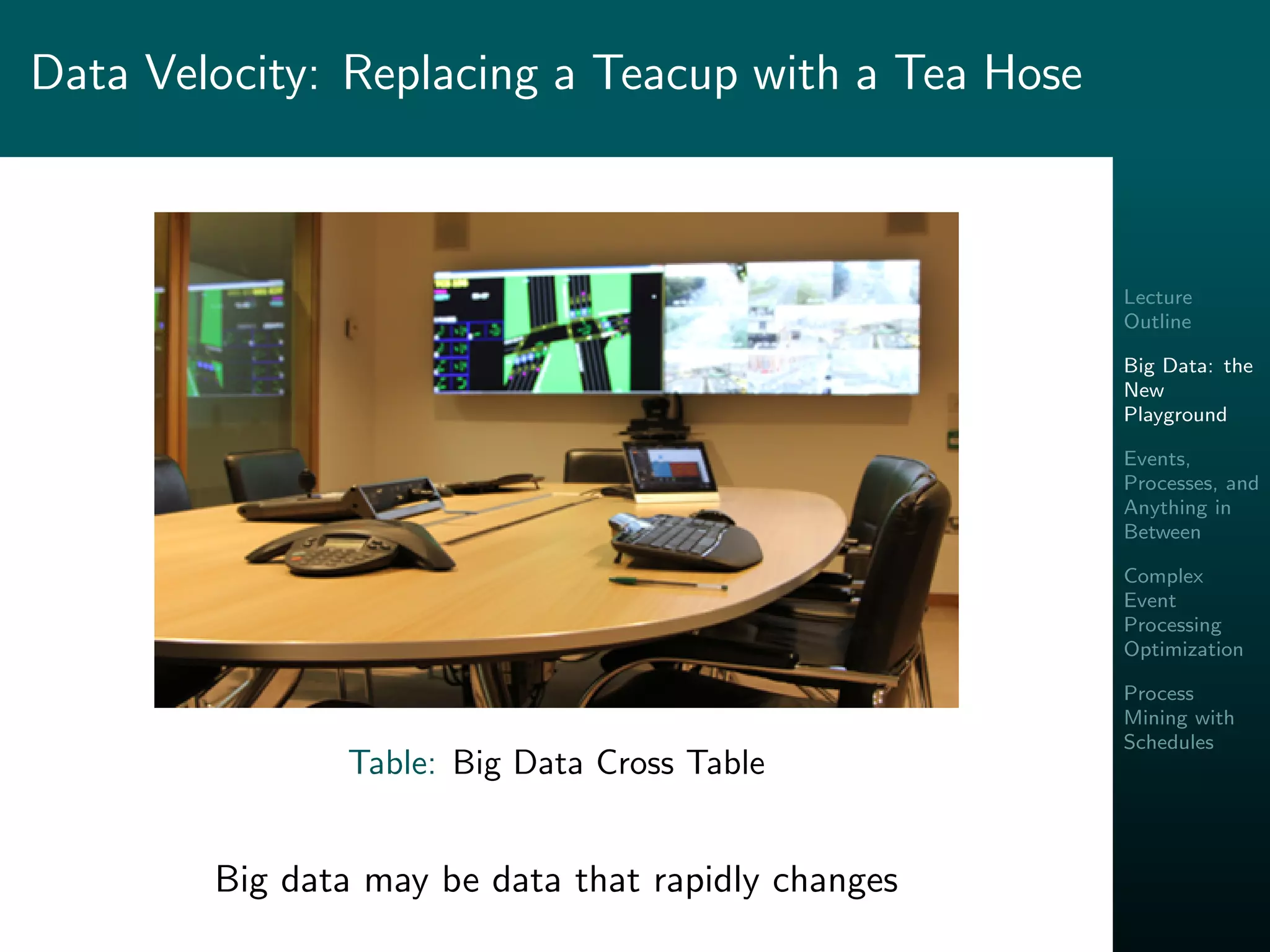 Data Velocity: Replacing a Teacup with a Tea Hose

Table: Big Data Cross Table

Big data may be data that rapidly changes

Lecture Outline

Big Data: the New Playground

Events, Processes, and Anything in Between

Complex Event Processing Optimization

Process Mining with Schedules